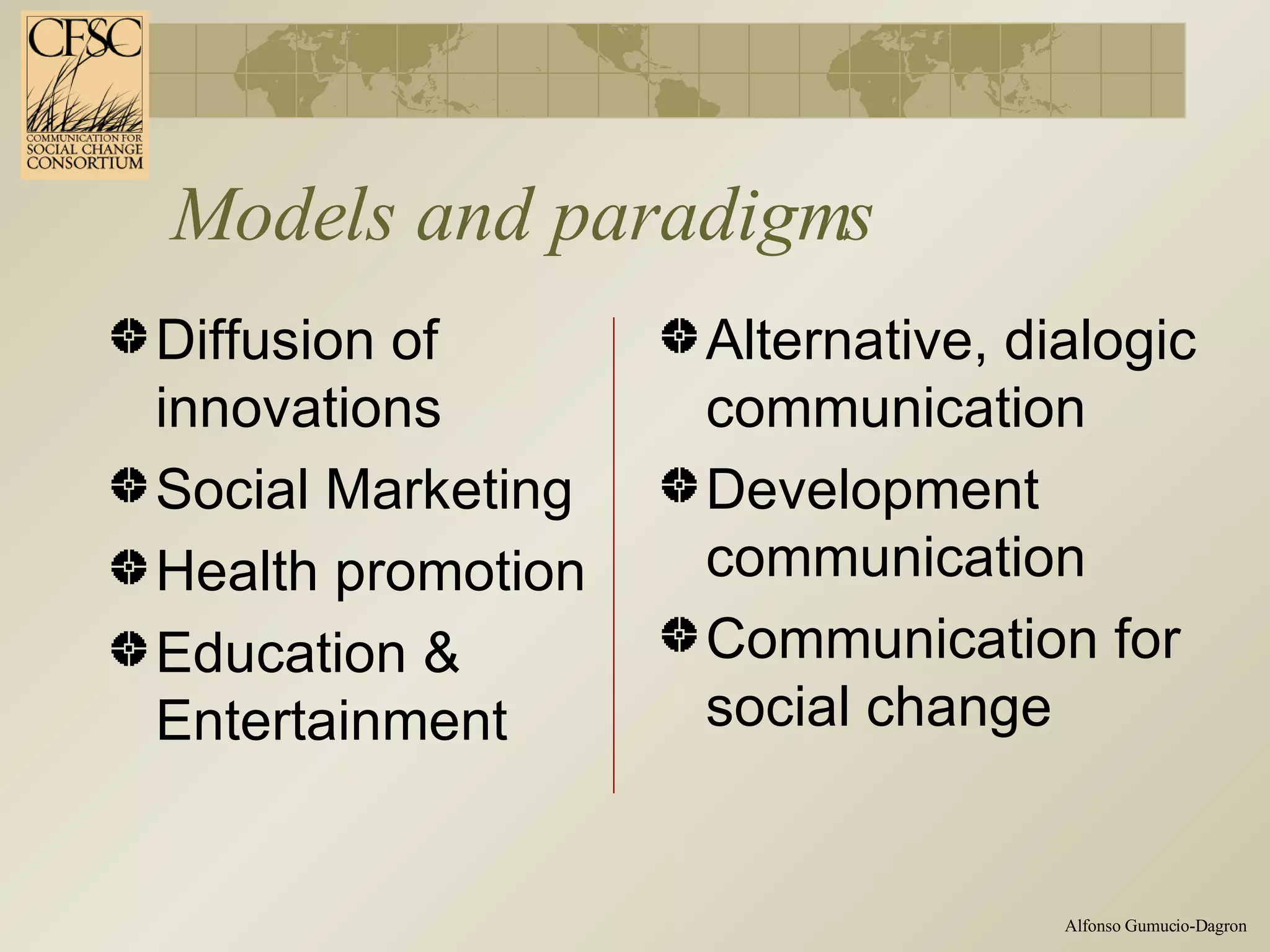 CFSC
COMMUNICATION FOR
SOCIAL CHANGE
CONSORTIUM

Models and paradigms

Diffusion of innovations

Social Marketing

Health promotion

Education & Entertainment

Alternative, dialogic communication

Development communication

Communication for social change

Alfonso Gumucio-Dagron